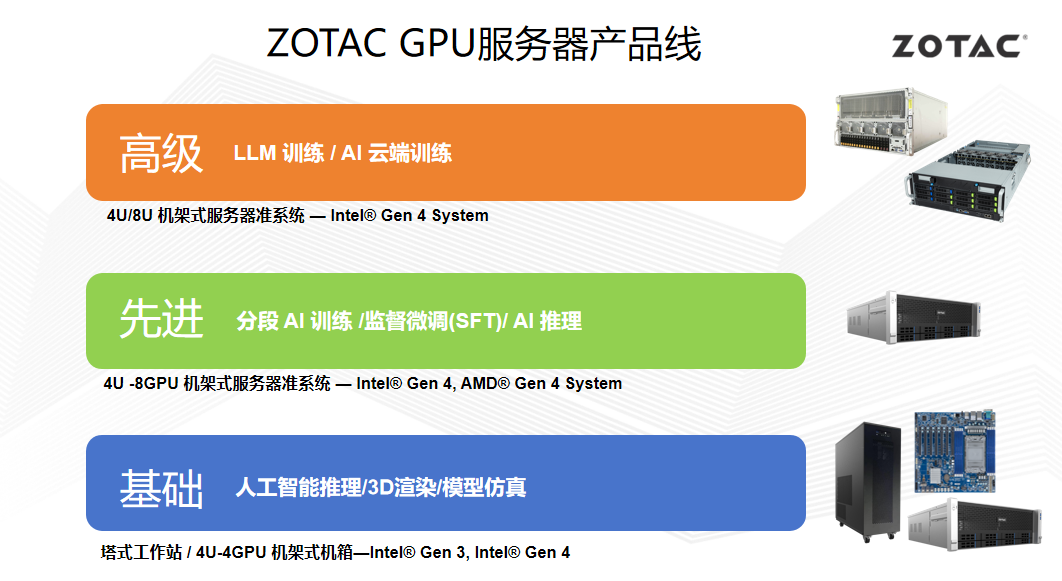 ZOTAC GPU服务器产品线

ZOTAC

高级 LLM 训练 / AI 云端训练

4U/8U 机架式服务器准系统 — Intel® Gen 4 System

先进 分段 AI 训练 /监督微调(SFT)/ AI 推理

4U -8GPU 机架式服务器准系统 — Intel® Gen 4, AMD® Gen 4 System

基础 人工智能推理/3D渲染/模型仿真

塔式工作站 / 4U-4GPU 机架式机箱—Intel® Gen 3, Intel® Gen 4